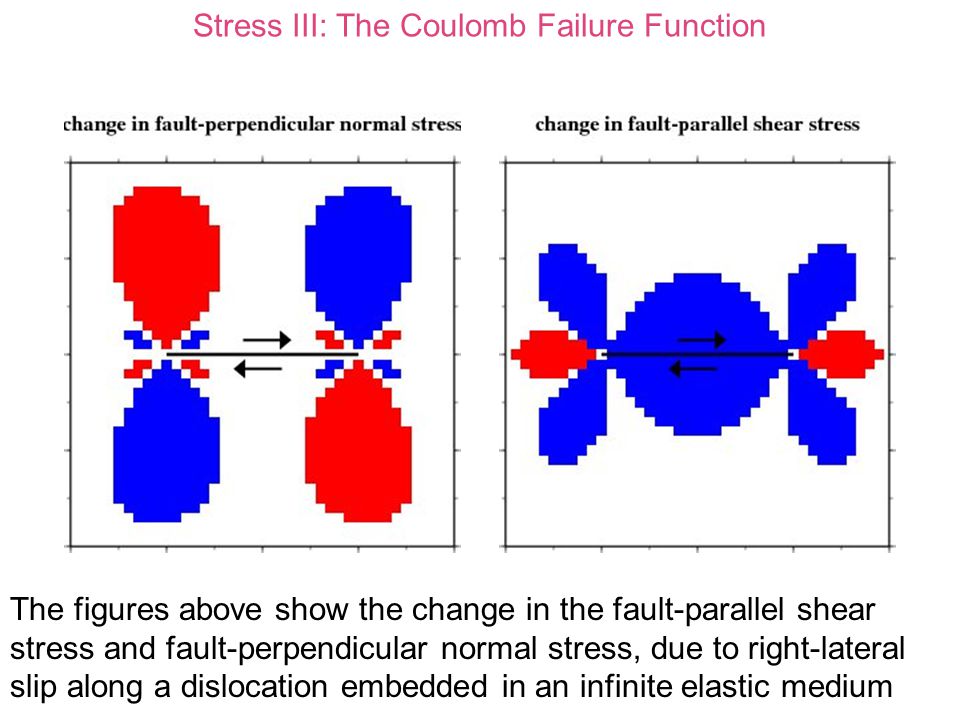 Stress III: The Coulomb Failure Function

change in fault-perpendicular normal stress

change in fault-parallel shear stress

The figures above show the change in the fault-parallel shear stress and fault-perpendicular normal stress, due to right-lateral slip along a dislocation embedded in an infinite elastic medium